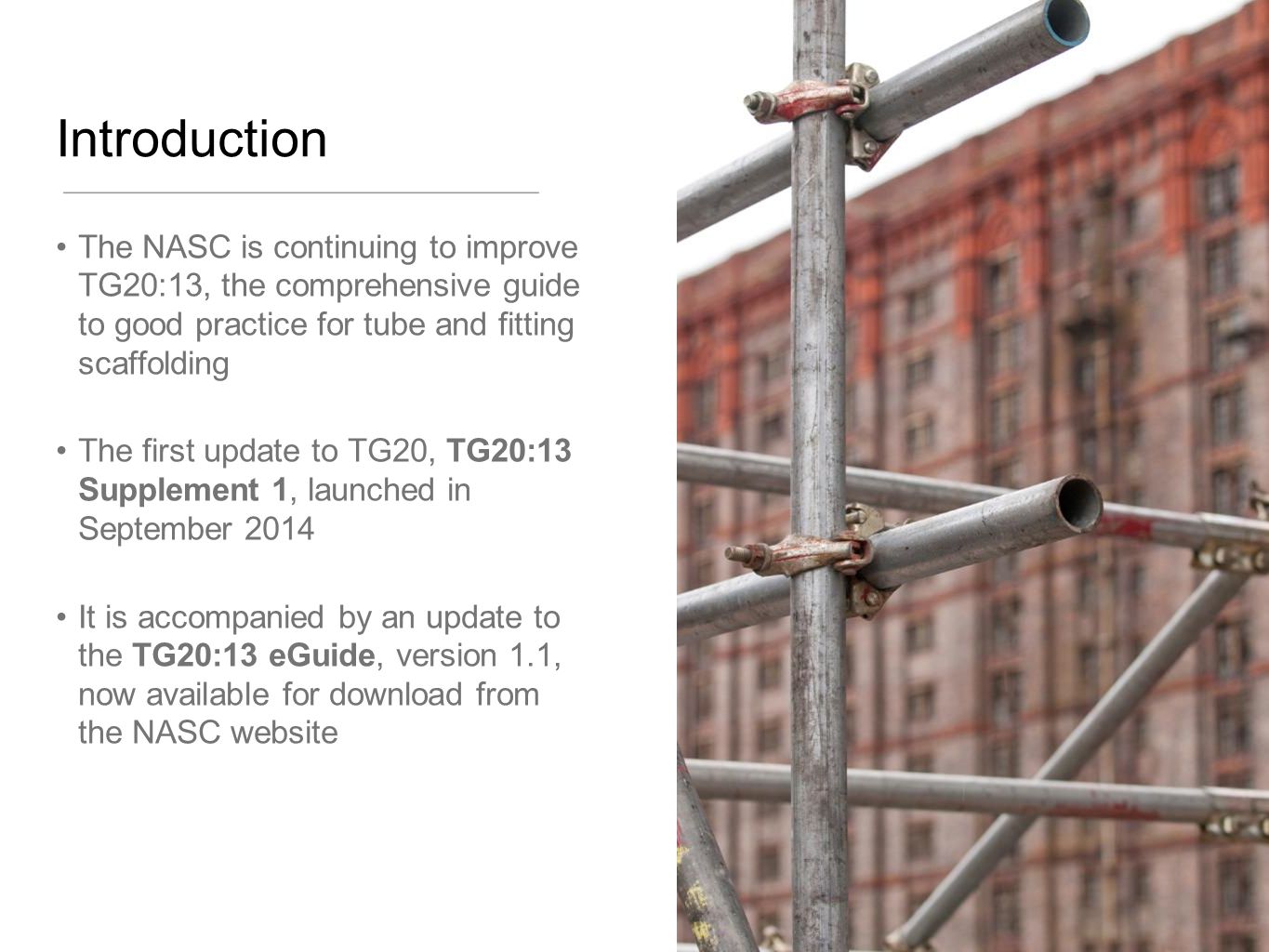 Introduction

• The NASC is continuing to improve TG20:13, the comprehensive guide to good practice for tube and fitting scaffolding

• The first update to TG20, TG20:13 Supplement 1, launched in September 2014

• It is accompanied by an update to the TG20:13 eGuide, version 1.1, now available for download from the NASC website